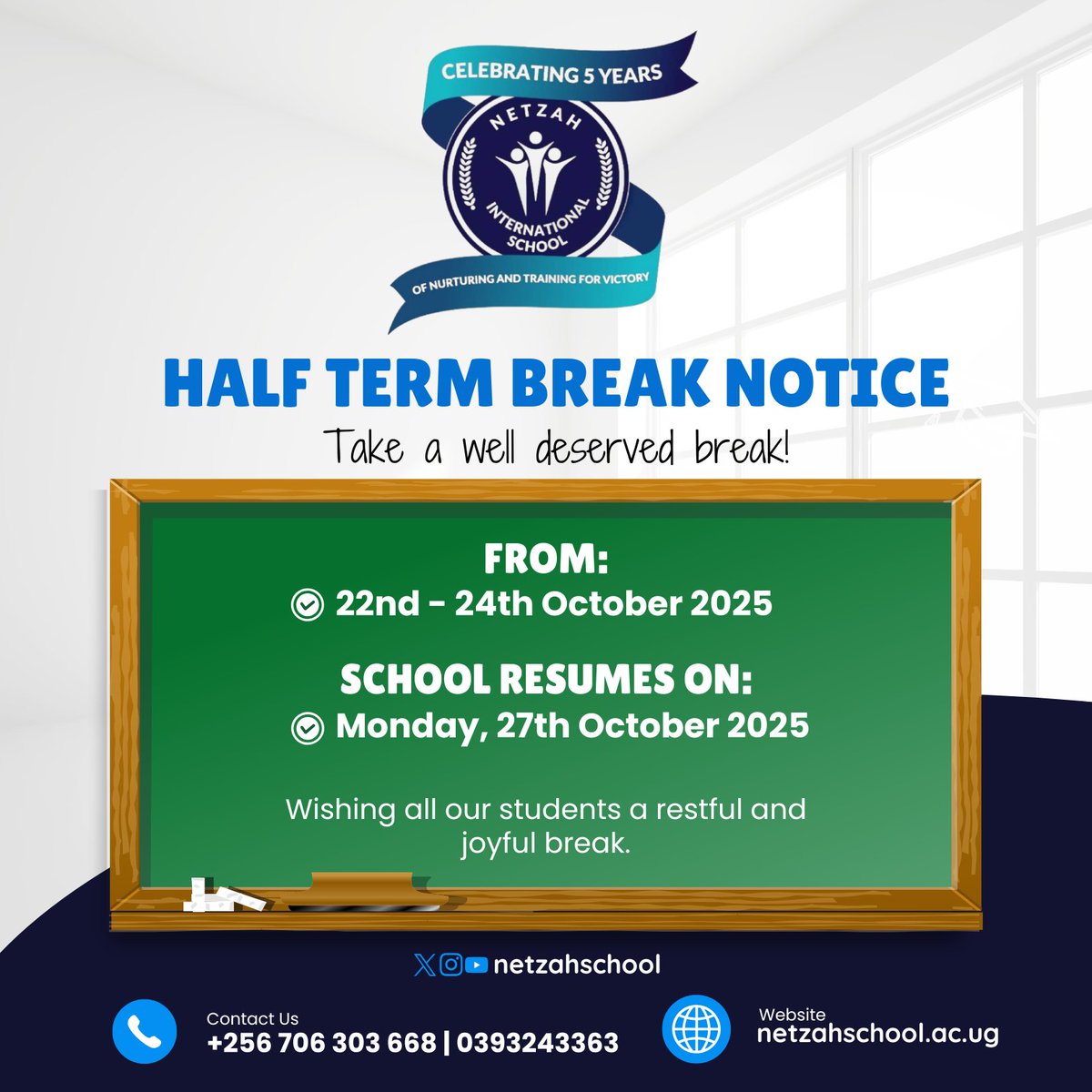 CELEBRATING 5 YEARS
NETZAH
INTERNATIONAL SCHOOL
OF NURTURING AND TRAINING FOR VICTORY

HALF TERM BREAK NOTICE
Take a well deserved break!

FROM:
22nd - 24th October 2025

SCHOOL RESUMES ON:
Monday, 27th October 2025

Wishing all our students a restful and joyful break.

netzahschool

Contact Us
+256 706 303 668 | 0393243363

Website
netzahschool.ac.ug